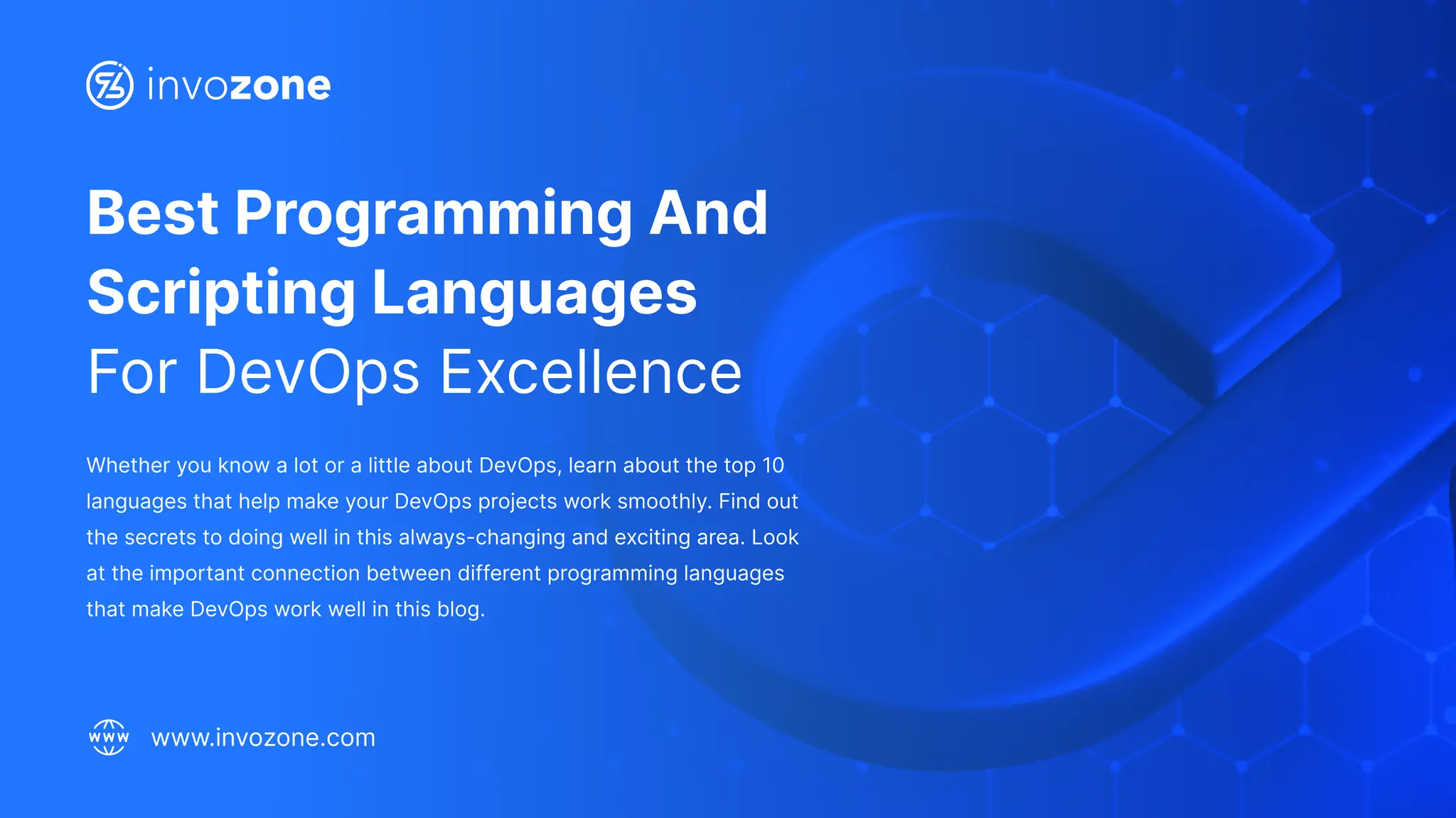 invozone

Best Programming And Scripting Languages For DevOps Excellence

Whether you know a lot or a little about DevOps, learn about the top 10 languages that help make your DevOps projects work smoothly. Find out the secrets to doing well in this always-changing and exciting area. Look at the important connection between different programming languages that make DevOps work well in this blog.

www

www.invozone.com